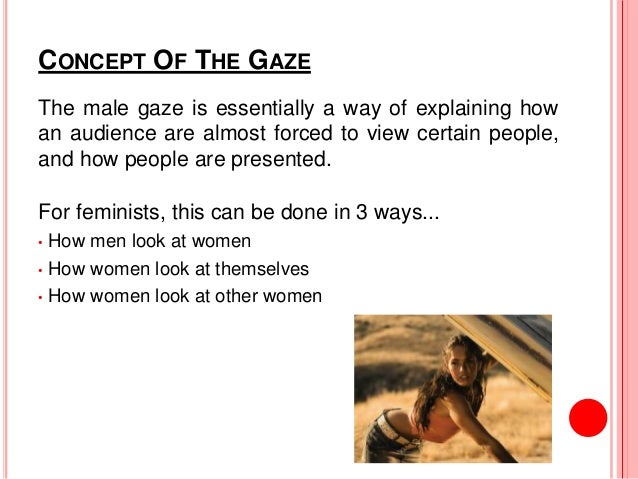 CONCEPT OF THE GAZE

The male gaze is essentially a way of explaining how an audience are almost forced to view certain people, and how people are presented.

For feminists, this can be done in 3 ways...
• How men look at women
• How women look at themselves
• How women look at other women